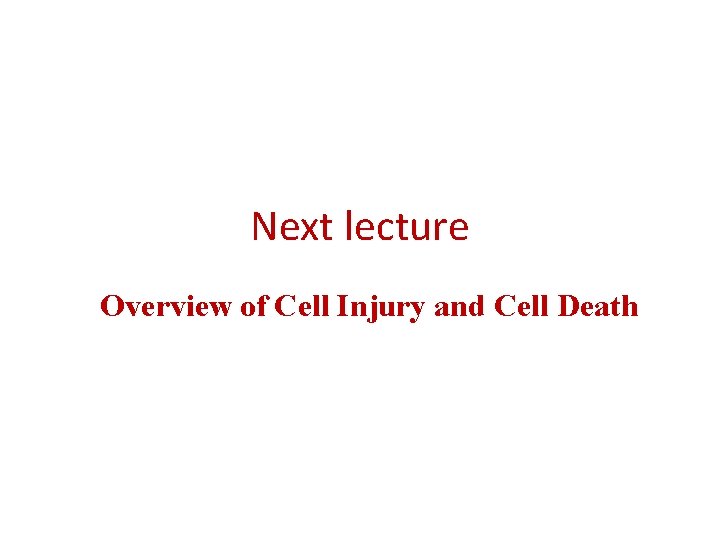 Next lecture

Overview of Cell Injury and Cell Death